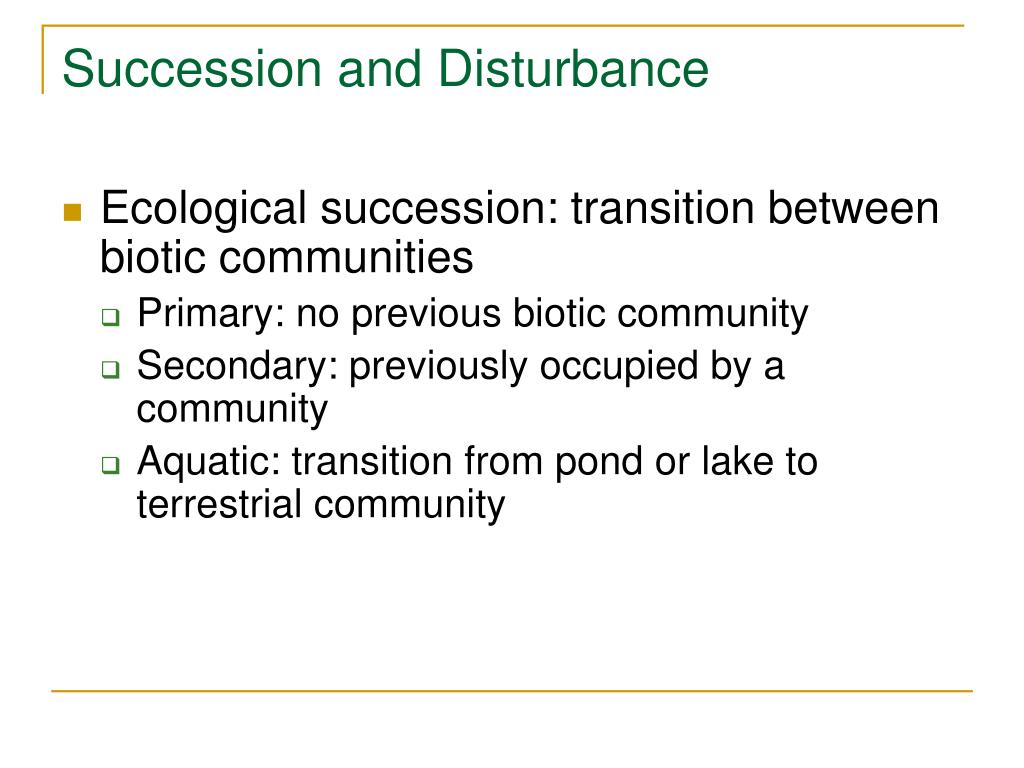 Succession and Disturbance

Ecological succession: transition between biotic communities

Primary: no previous biotic community

Secondary: previously occupied by a community

Aquatic: transition from pond or lake to terrestrial community